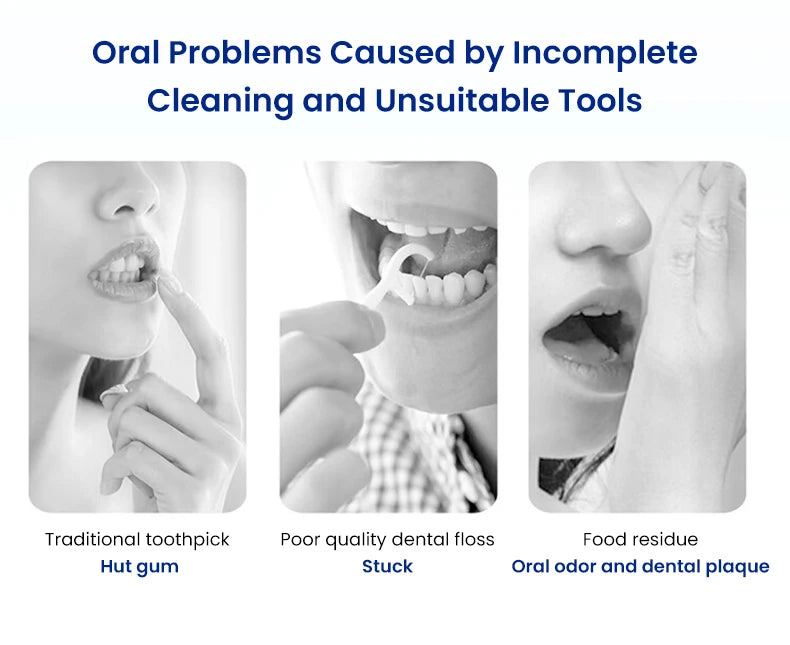 Oral Problems Caused by Incomplete Cleaning and Unsuitable Tools

Traditional toothpick
Hut gum

Poor quality dental floss
Stuck

Food residue
Oral odor and dental plaque